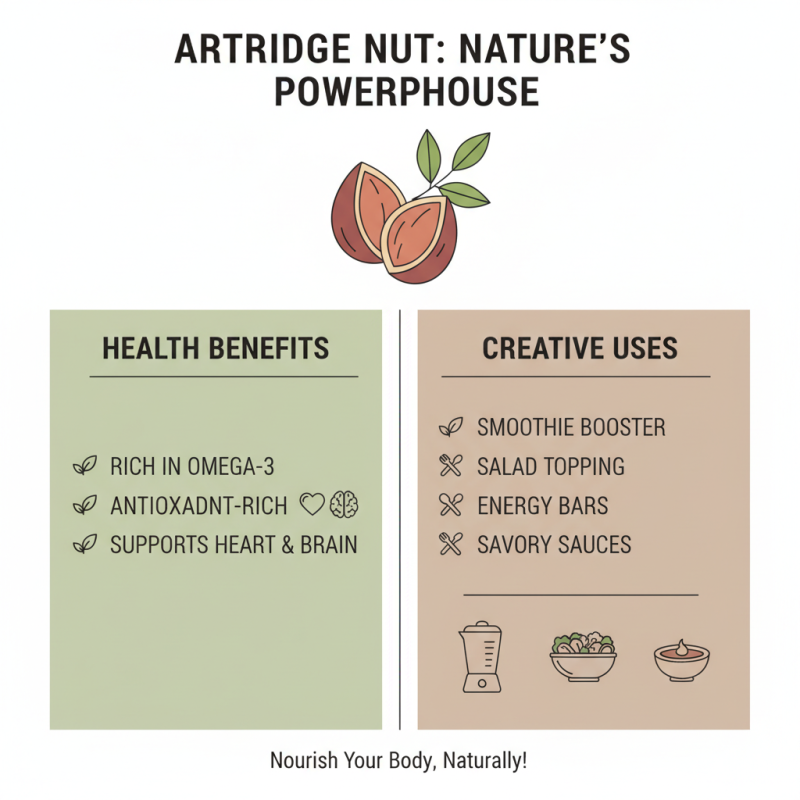 ARTRIDGE NUT: NATURE'S POWERPHOUSE

HEALTH BENEFITS

RICH IN OMEGA-3
ANTIOXADNT-RICH
SUPPORTS HEART & BRAIN

CREATIVE USES

SMOOTHIE BOOSTER
SALAD TOPPING
ENERGY BARS
SAVORY SAUCES

Nourish Your Body, Naturally!